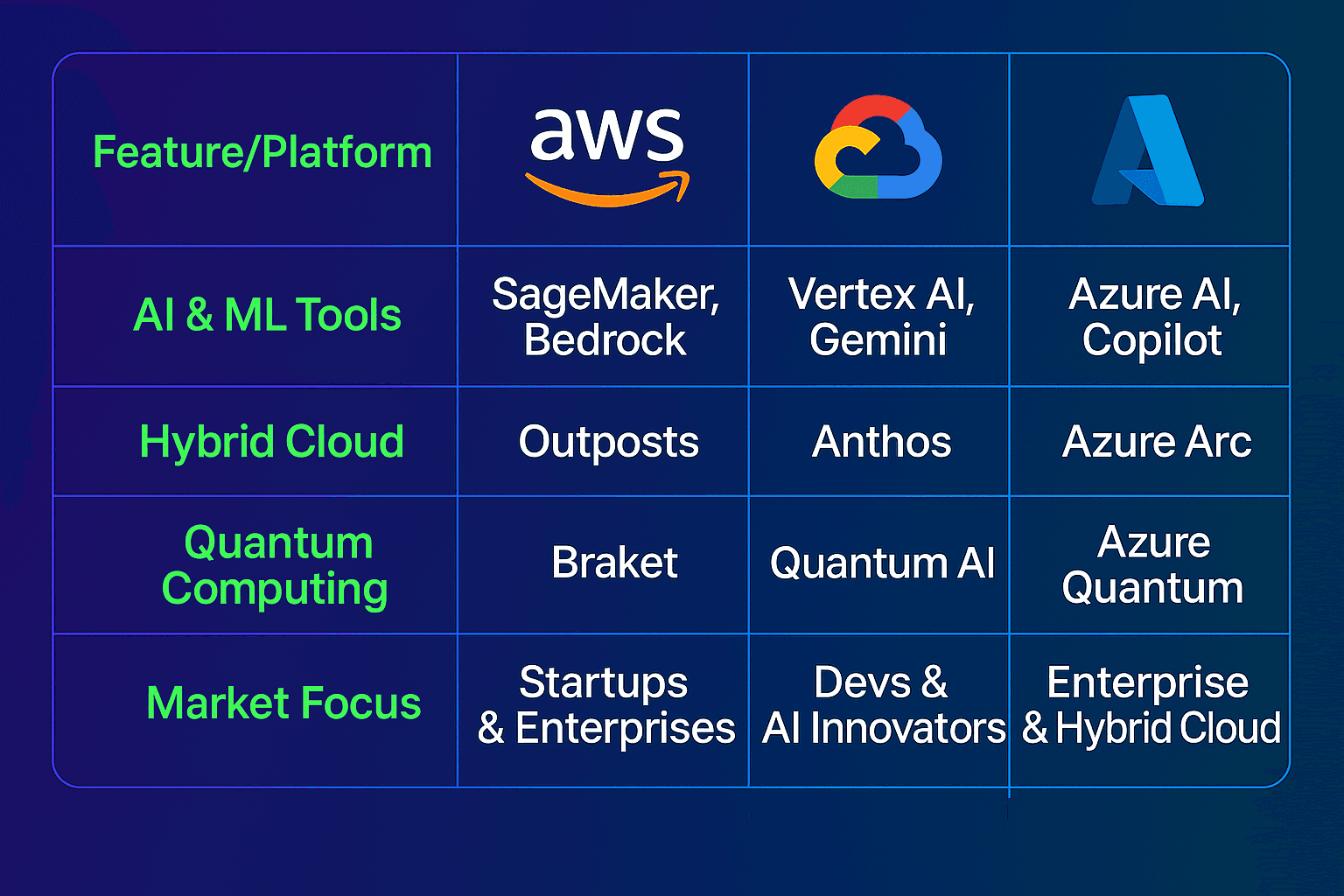 | Feature/Platform | aws | | |
|---|---|---|---|
| AI & ML Tools | SageMaker, Bedrock | Vertex AI, Gemini | Azure AI, Copilot |
| Hybrid Cloud | Outposts | Anthos | Azure Arc |
| Quantum Computing | Braket | Quantum AI | Azure Quantum |
| Market Focus | Startups & Enterprises | Devs & AI Innovators | Enterprise & Hybrid Cloud |